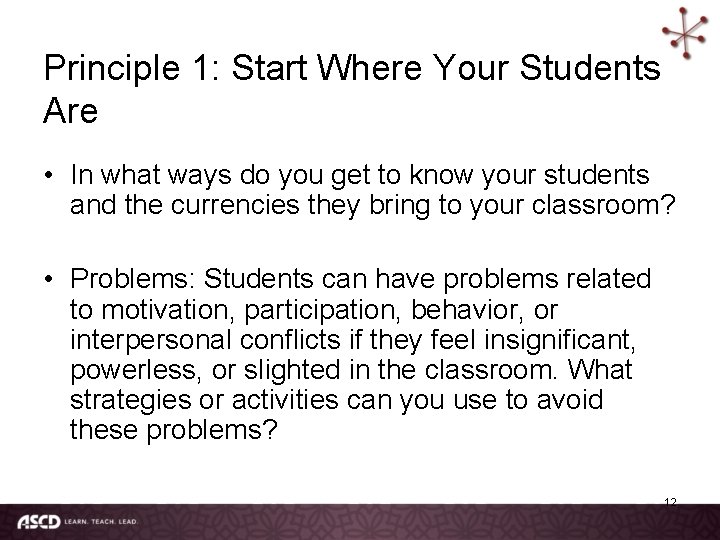 Principle 1: Start Where Your Students Are

• In what ways do you get to know your students and the currencies they bring to your classroom?

• Problems: Students can have problems related to motivation, participation, behavior, or interpersonal conflicts if they feel insignificant, powerless, or slighted in the classroom. What strategies or activities can you use to avoid these problems?

12

ASCD LEARN. TEACH. LEAD.